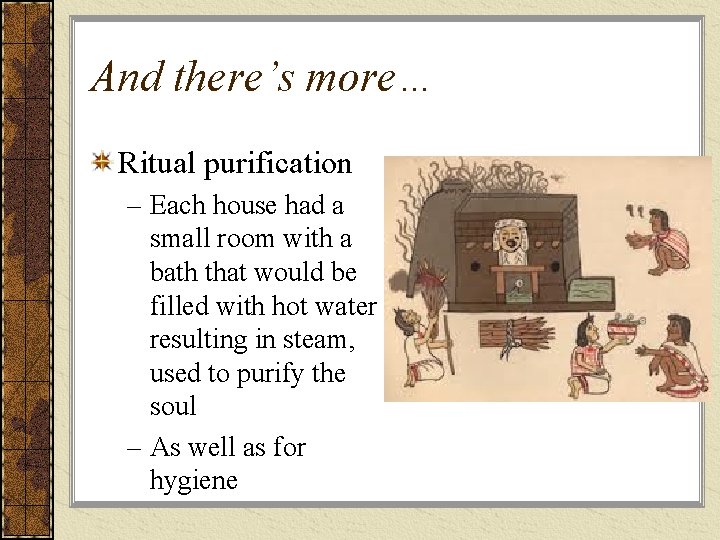 And there's more…

Ritual purification

– Each house had a small room with a bath that would be filled with hot water resulting in steam, used to purify the soul

– As well as for hygiene